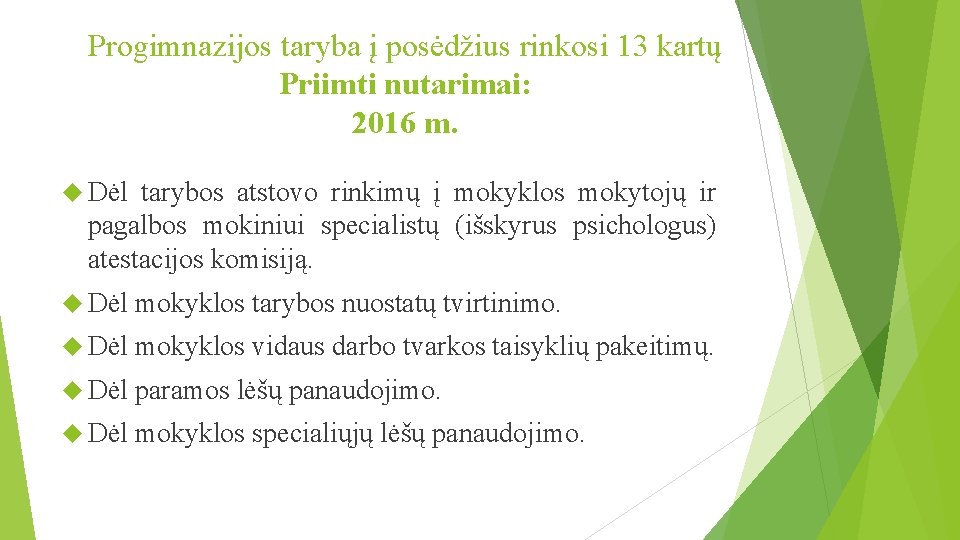 Progimnazijos taryba į posėdžius rinkosi 13 kartų
Priimti nutarimai:
2016 m.

Dėl tarybos atstovo rinkimų į mokyklos mokytojų ir pagalbos mokiniui specialistų (išskyrus psichologus) atestacijos komisiją.

Dėl mokyklos tarybos nuostatų tvirtinimo.

Dėl mokyklos vidaus darbo tvarkos taisyklių pakeitimų.

Dėl paramos lėšų panaudojimo.

Dėl mokyklos specialiųjų lėšų panaudojimo.